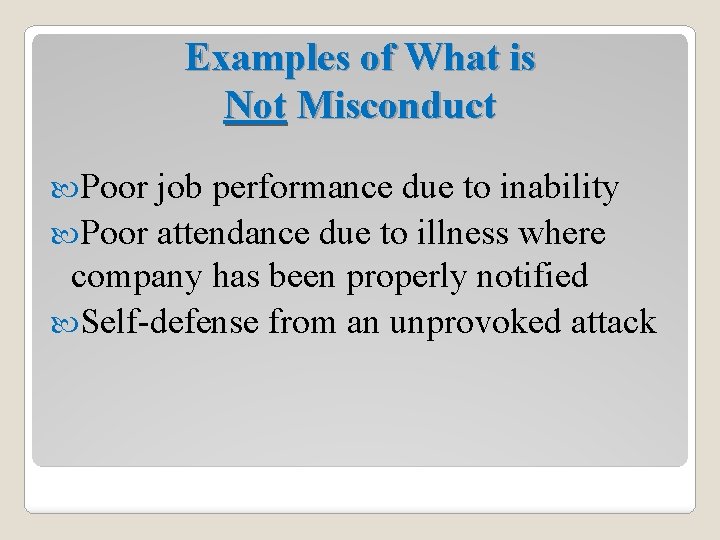 Examples of What is Not Misconduct

Poor job performance due to inability

Poor attendance due to illness where company has been properly notified

Self-defense from an unprovoked attack